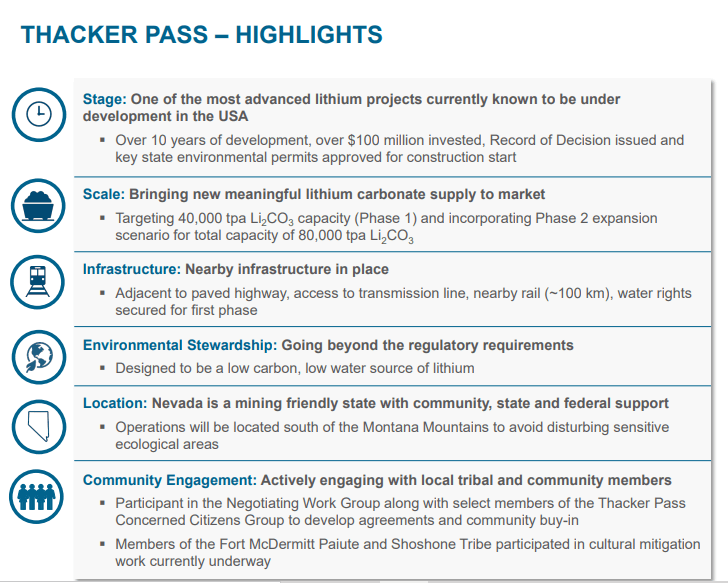 THACKER PASS – HIGHLIGHTS

Stage: One of the most advanced lithium projects currently known to be under development in the USA

▪ Over 10 years of development, over \$100 million invested, Record of Decision issued and key state environmental permits approved for construction start

Scale: Bringing new meaningful lithium carbonate supply to market

▪ Targeting 40,000 tpa $Li_2CO_3$ capacity (Phase 1) and incorporating Phase 2 expansion scenario for total capacity of 80,000 tpa $Li_2CO_3$

Infrastructure: Nearby infrastructure in place

▪ Adjacent to paved highway, access to transmission line, nearby rail (~100 km), water rights secured for first phase

Environmental Stewardship: Going beyond the regulatory requirements

▪ Designed to be a low carbon, low water source of lithium

Location: Nevada is a mining friendly state with community, state and federal support

▪ Operations will be located south of the Montana Mountains to avoid disturbing sensitive ecological areas

Community Engagement: Actively engaging with local tribal and community members

▪ Participant in the Negotiating Work Group along with select members of the Thacker Pass Concerned Citizens Group to develop agreements and community buy-in

▪ Members of the Fort McDermitt Paiute and Shoshone Tribe participated in cultural mitigation work currently underway